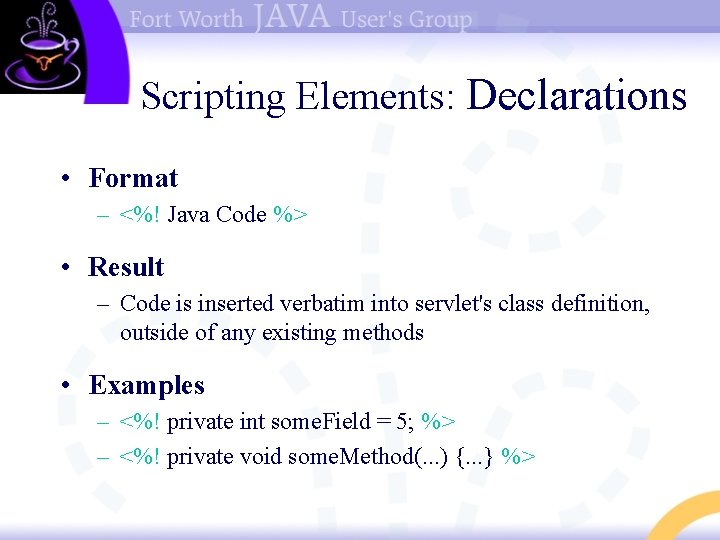 Fort Worth JAVA User's Group

Scripting Elements: Declarations

• Format
– <%! Java Code %>

• Result
– Code is inserted verbatim into servlet's class definition, outside of any existing methods

• Examples
– <%! private int someField = 5; %>
– <%! private void someMethod(...) {...} %>